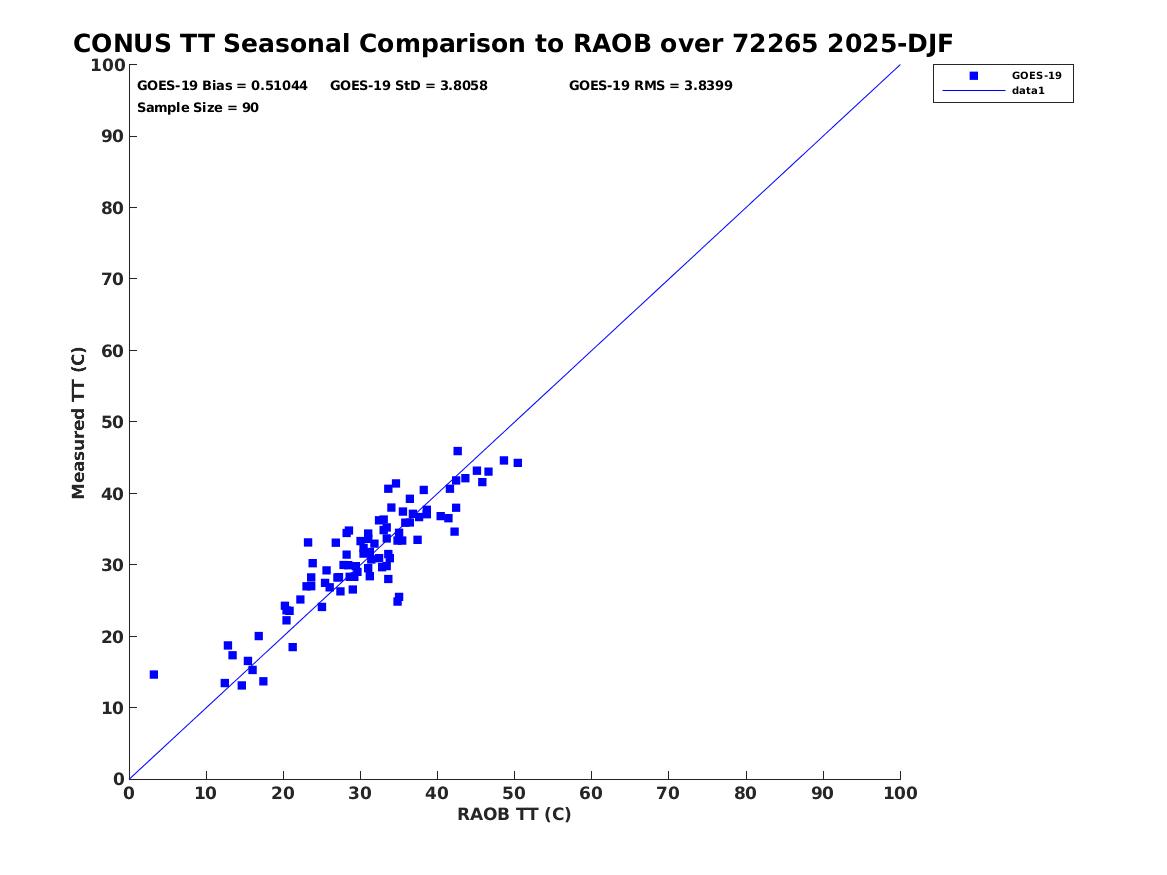 CONUS TT Seasonal Comparison to RAOB over 72265 2025-DJF

GOES-19 Bias = 0.51044 GOES-19 StD = 3.8058 GOES-19 RMS = 3.8399
Sample Size = 90

GOES-19
data1

Measured TT (C)

100
90
80
70
60
50
40
30
20
10
0

0 10 20 30 40 50 60 70 80 90 100

RAOB TT (C)